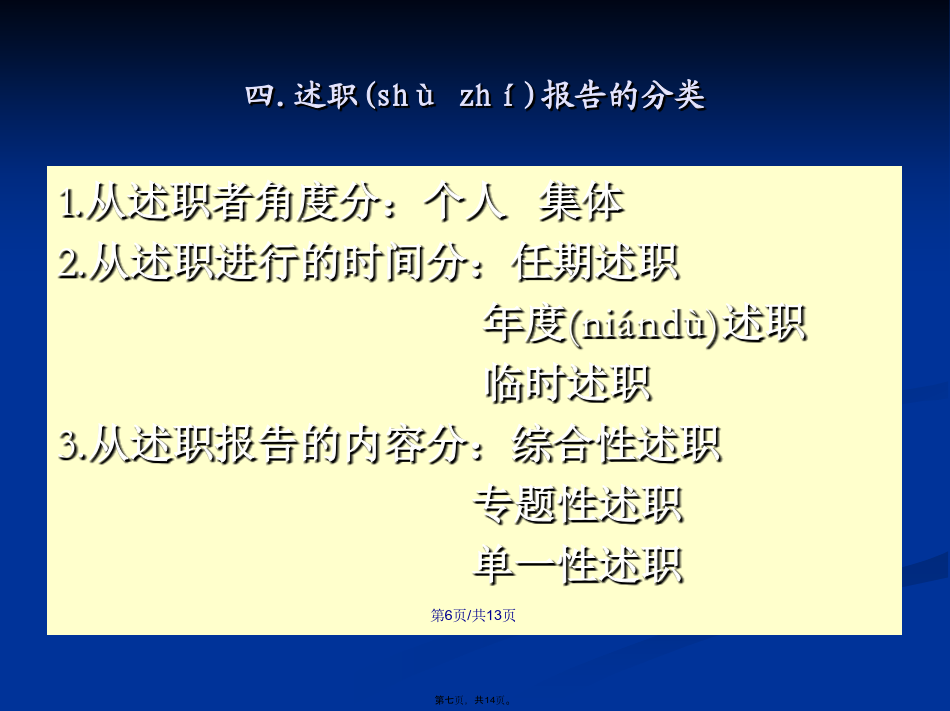 四. 述职(shù zhí)报告的分类

1.从述职者角度分：个人 集体
2.从述职进行的时间分：任期述职
年度(niándù)述职
临时述职
3.从述职报告的内容分：综合性述职
专题性述职
单一性述职

第6页/共13页

第七页，共14页。